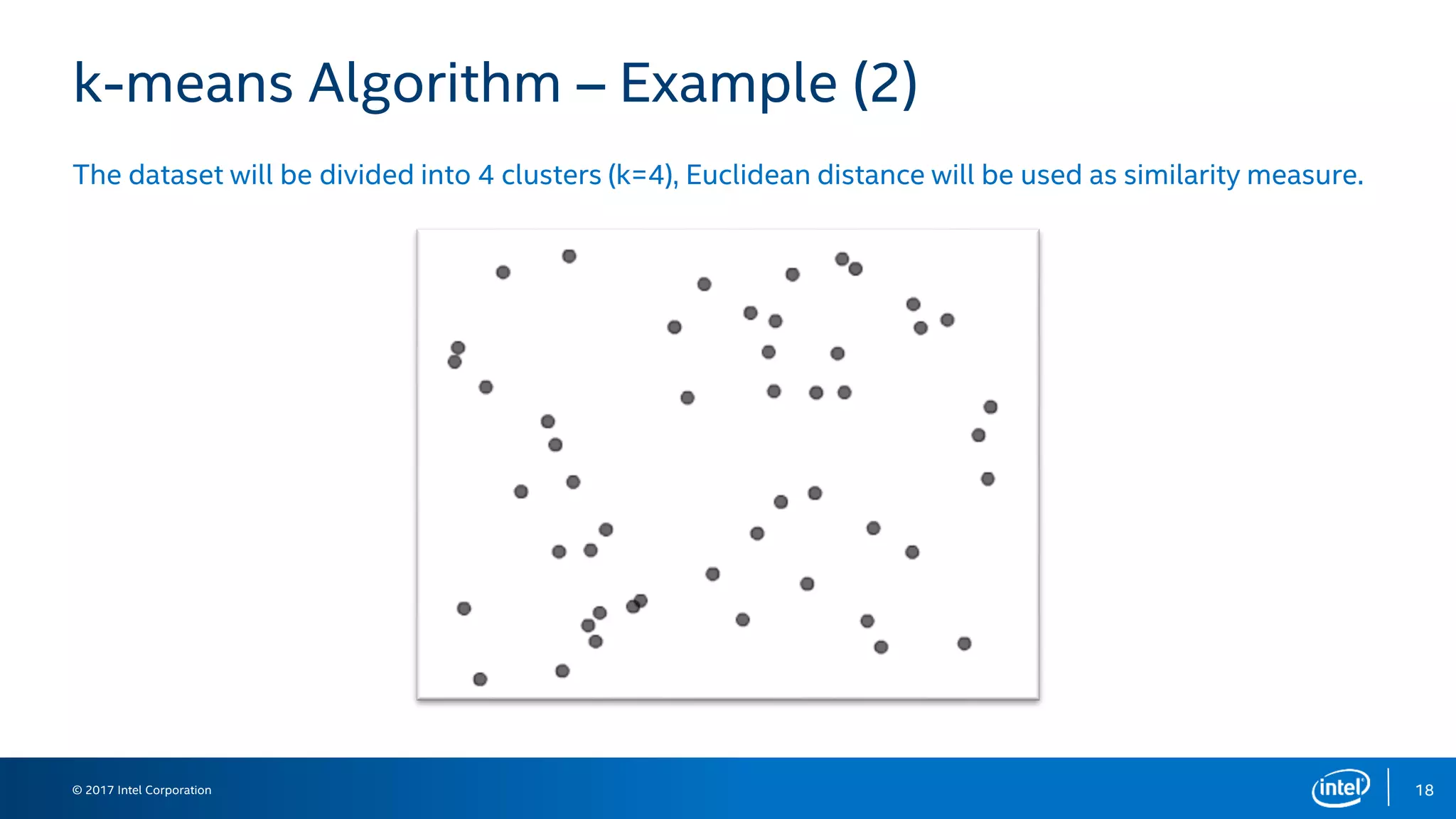 k-means Algorithm – Example (2)

The dataset will be divided into 4 clusters (k=4), Euclidean distance will be used as similarity measure.

© 2017 Intel Corporation

intel

18